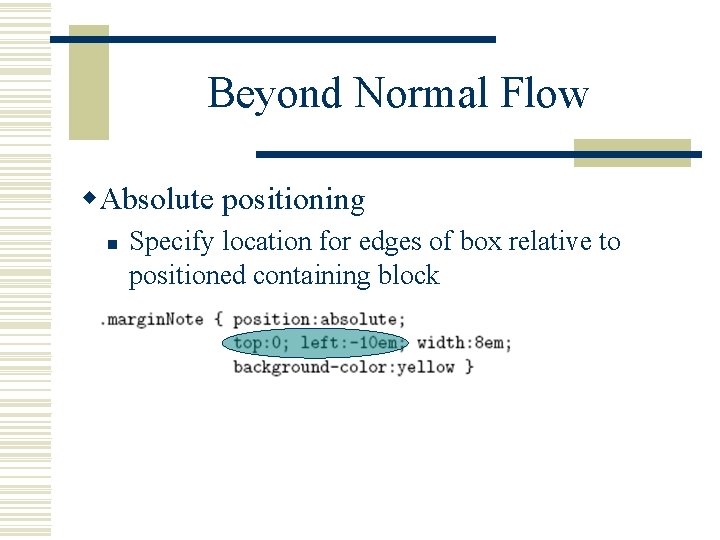 Beyond Normal Flow

Absolute positioning

Specify location for edges of box relative to positioned containing block

.marginNote { position:absolute;
top:0; left:-10em; width:8em;
background-color:yellow }